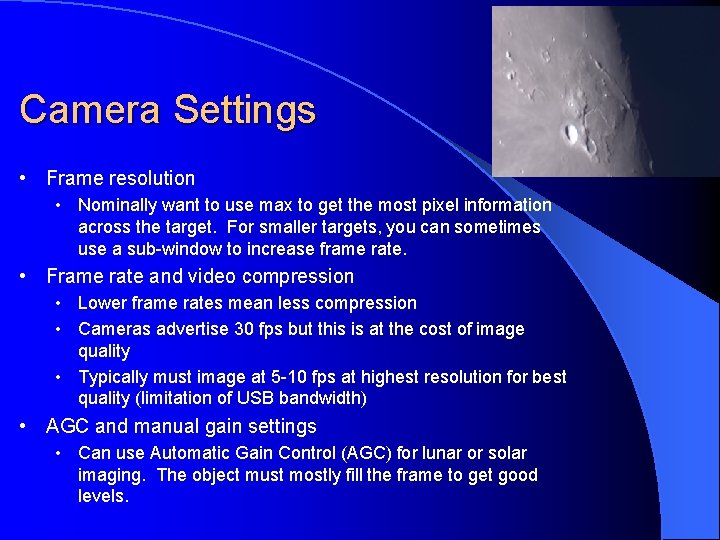 Camera Settings

• Frame resolution
  • Nominally want to use max to get the most pixel information across the target. For smaller targets, you can sometimes use a sub-window to increase frame rate.
• Frame rate and video compression
  • Lower frame rates mean less compression
  • Cameras advertise 30 fps but this is at the cost of image quality
  • Typically must image at 5-10 fps at highest resolution for best quality (limitation of USB bandwidth)
• AGC and manual gain settings
  • Can use Automatic Gain Control (AGC) for lunar or solar imaging. The object must mostly fill the frame to get good levels.